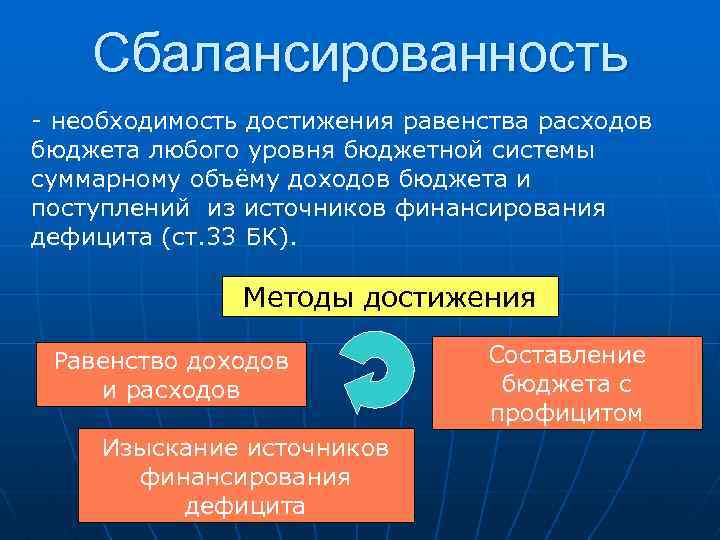 Сбалансированность

- необходимость достижения равенства расходов бюджета любого уровня бюджетной системы суммарному объёму доходов бюджета и поступлений из источников финансирования дефицита (ст.33 БК).

Методы достижения

Равенство доходов и расходов

Составление бюджета с профицитом

Изыскание источников финансирования дефицита